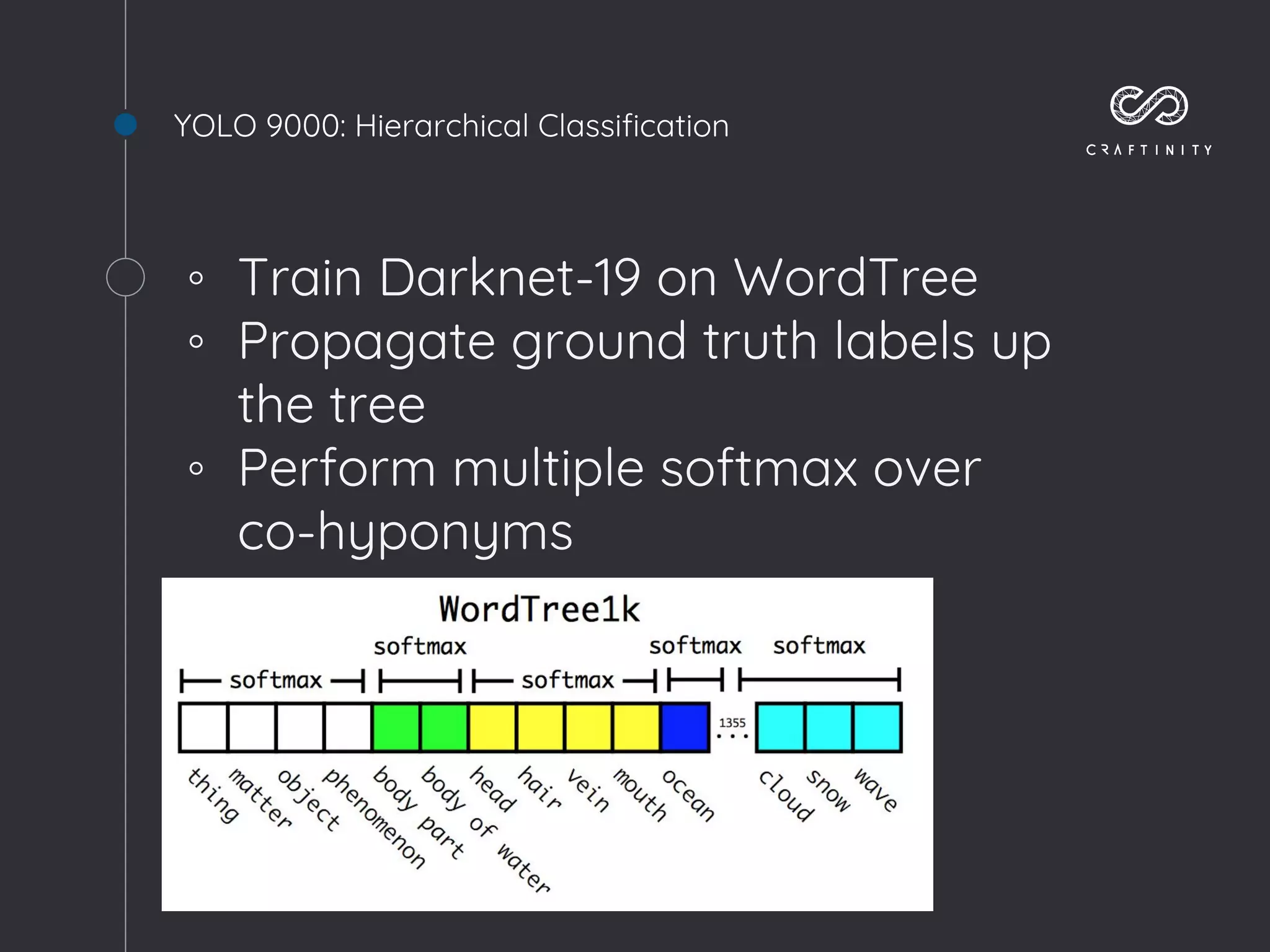 YOLO 9000: Hierarchical Classification

CRAFTINITY

◦ Train Darknet-19 on WordTree
◦ Propagate ground truth labels up the tree
◦ Perform multiple softmax over co-hyponyms

WordTree1k

softmax softmax softmax

softmax softmax

1355
...

thing matter object phenomenon body part body of water head hair vein mouth ocean cloud snow wave